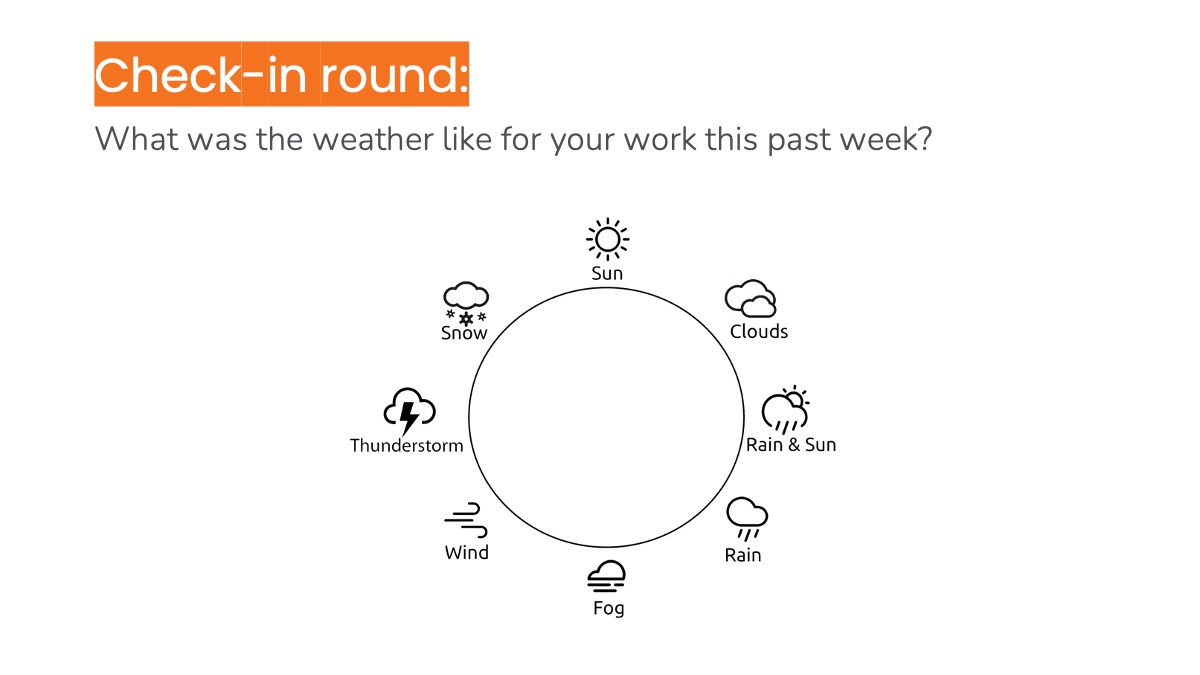 Check-in round:

What was the weather like for your work this past week?

Sun

Clouds

Rain & Sun

Rain

Fog

Wind

Thunderstorm

Snow